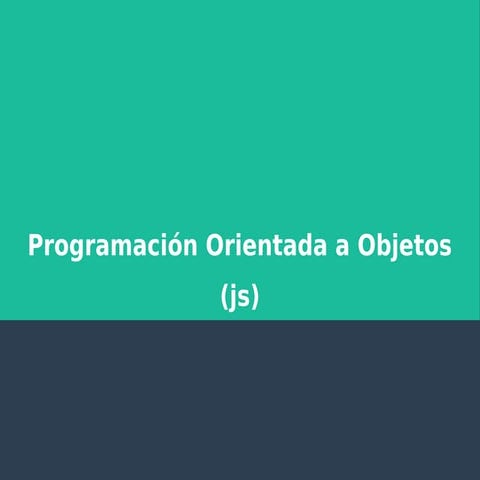 Programación Orientada a Objetos
(js)